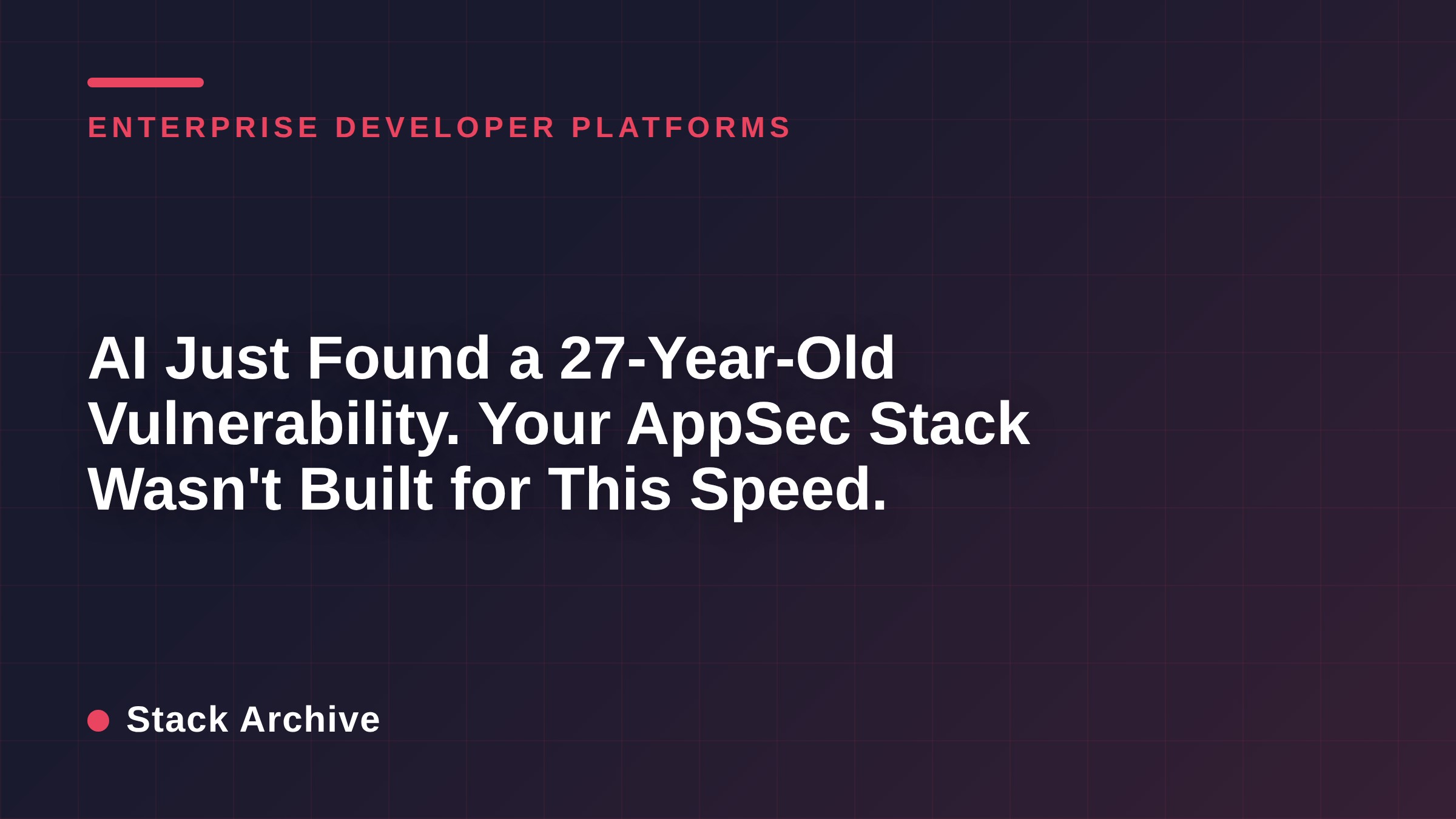 ENTERPRISE DEVELOPER PLATFORMS

AI Just Found a 27-Year-Old Vulnerability. Your AppSec Stack Wasn't Built for This Speed.

Stack Archive